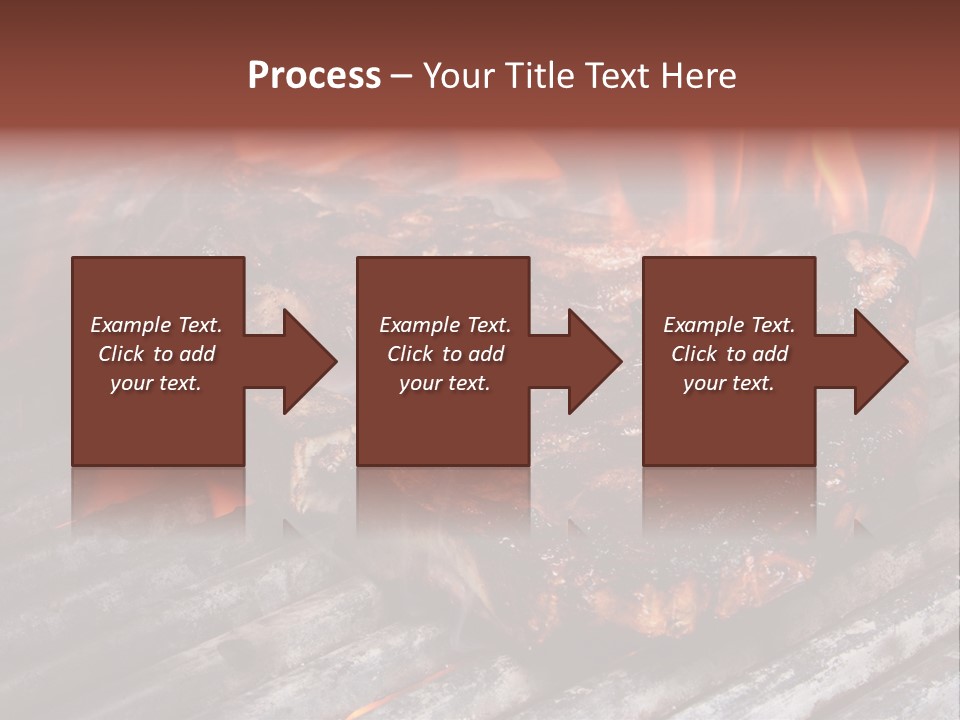 Process – Your Title Text Here

Example Text. Click to add your text.

Example Text. Click to add your text.

Example Text. Click to add your text.